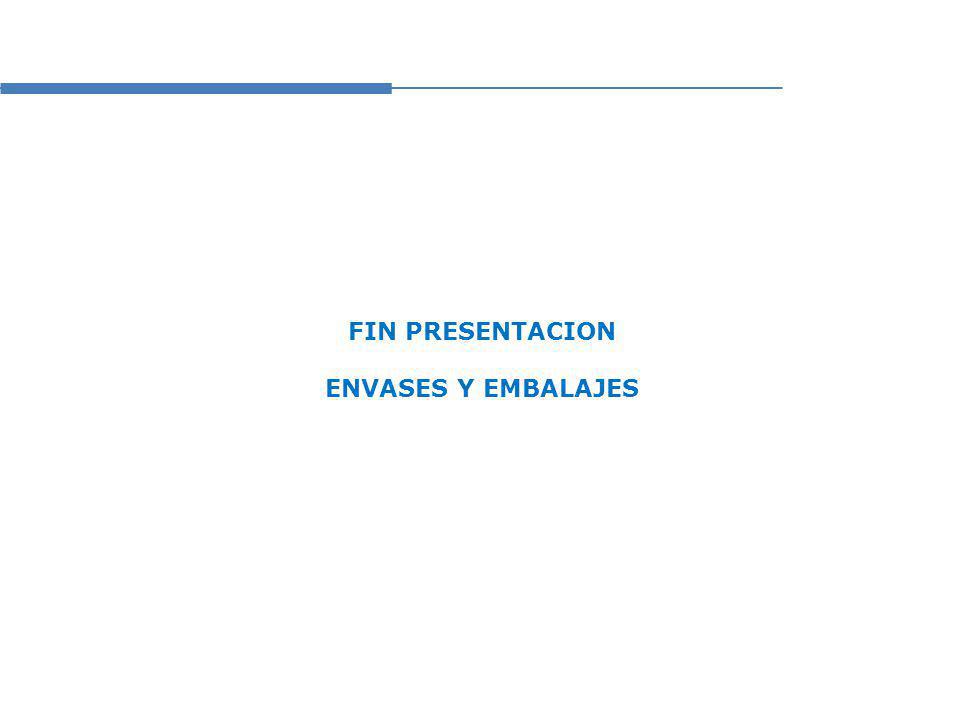 FIN PRESENTACION

ENVASES Y EMBALAJES